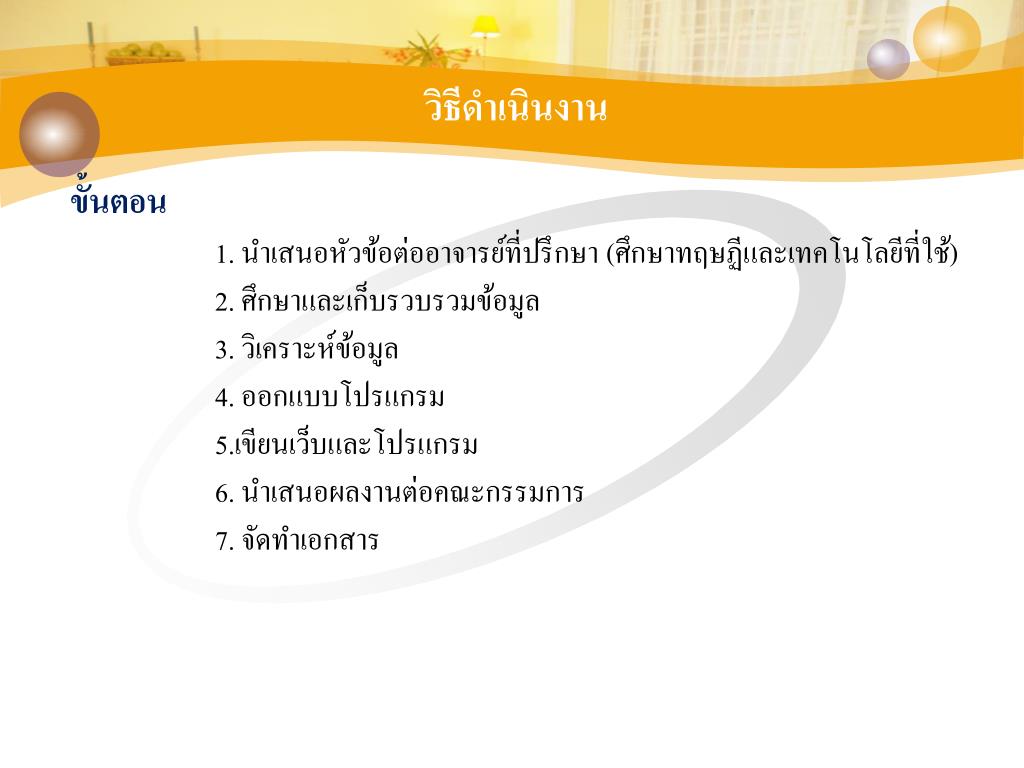 วิธีดำเนินงาน

ขั้นตอน

1. นำเสนอหัวข้อต่ออาจารย์ที่ปรึกษา (ศึกษาทฤษฏีและเทคโนโลยีที่ใช้)

2. ศึกษาและเก็บรวบรวมข้อมูล

3. วิเคราะห์ข้อมูล

4. ออกแบบโปรแกรม

5.เขียนเว็บและโปรแกรม

6. นำเสนอผลงานต่อคณะกรรมการ

7. จัดทำเอกสาร